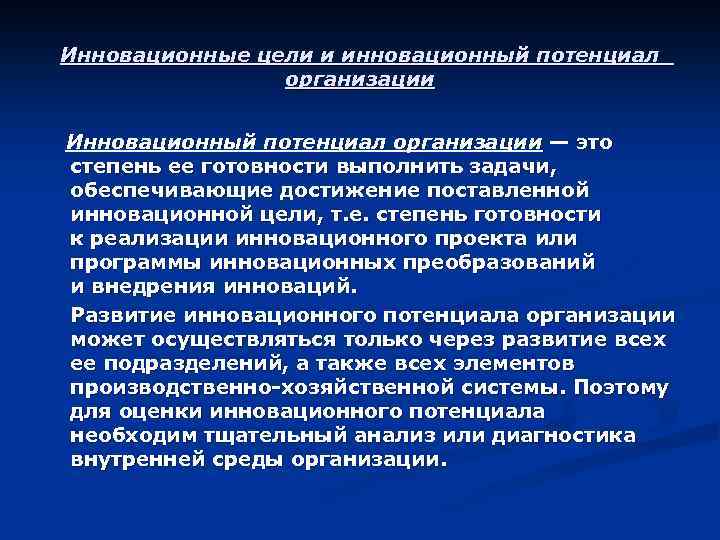 Инновационные цели и инновационный потенциал организации

Инновационный потенциал организации — это степень ее готовности выполнить задачи, обеспечивающие достижение поставленной инновационной цели, т.е. степень готовности к реализации инновационного проекта или программы инновационных преобразований и внедрения инноваций.

Развитие инновационного потенциала организации может осуществляться только через развитие всех ее подразделений, а также всех элементов производственно-хозяйственной системы. Поэтому для оценки инновационного потенциала необходим тщательный анализ или диагностика внутренней среды организации.